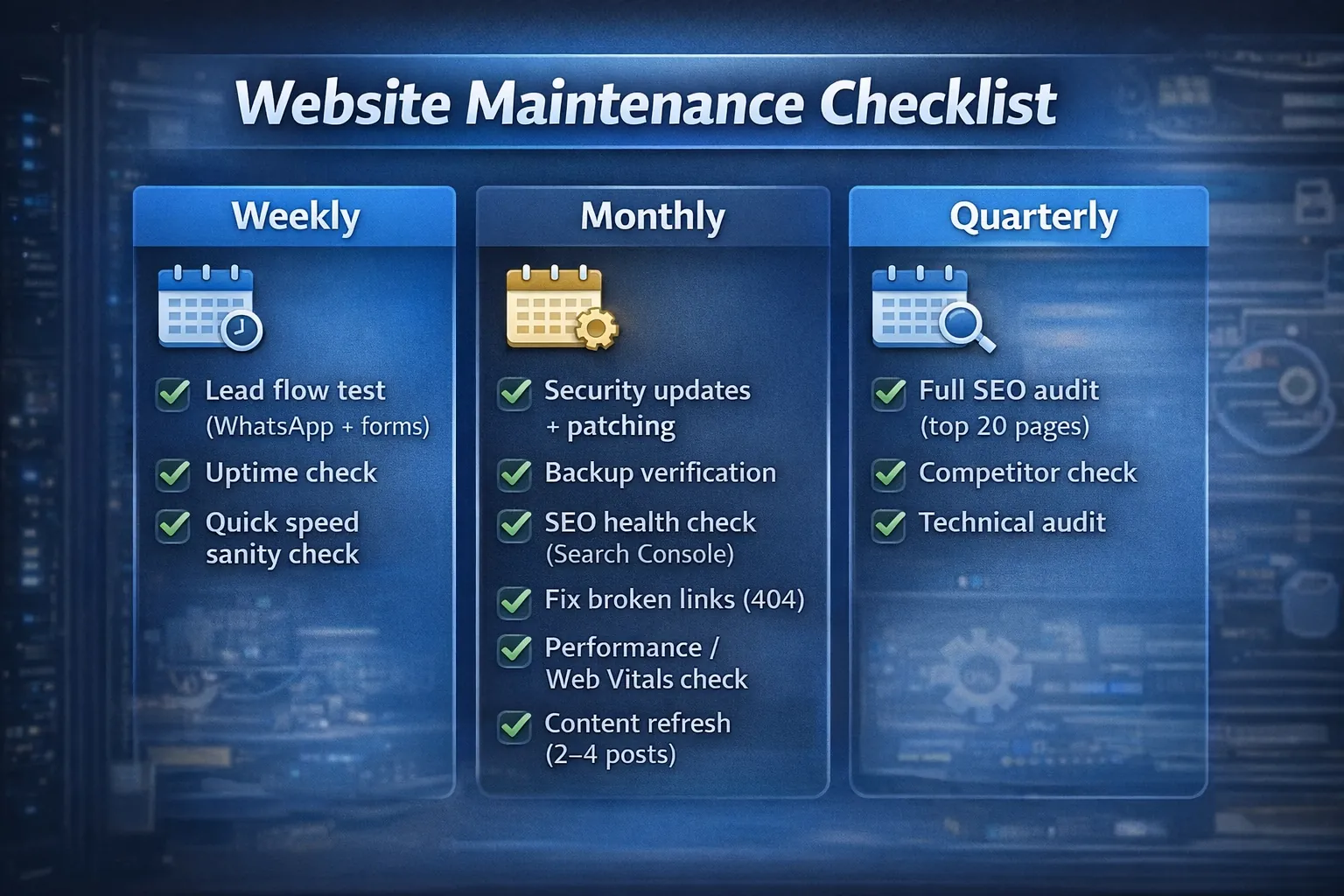 Website Maintenance Checklist

Weekly

Lead flow test (WhatsApp + forms)

Uptime check

Quick speed sanity check

Monthly

Security updates + patching

Backup verification

SEO health check (Search Console)

Fix broken links (404)

Performance / Web Vitals check

Content refresh (2–4 posts)

Quarterly

Full SEO audit (top 20 pages)

Competitor check

Technical audit